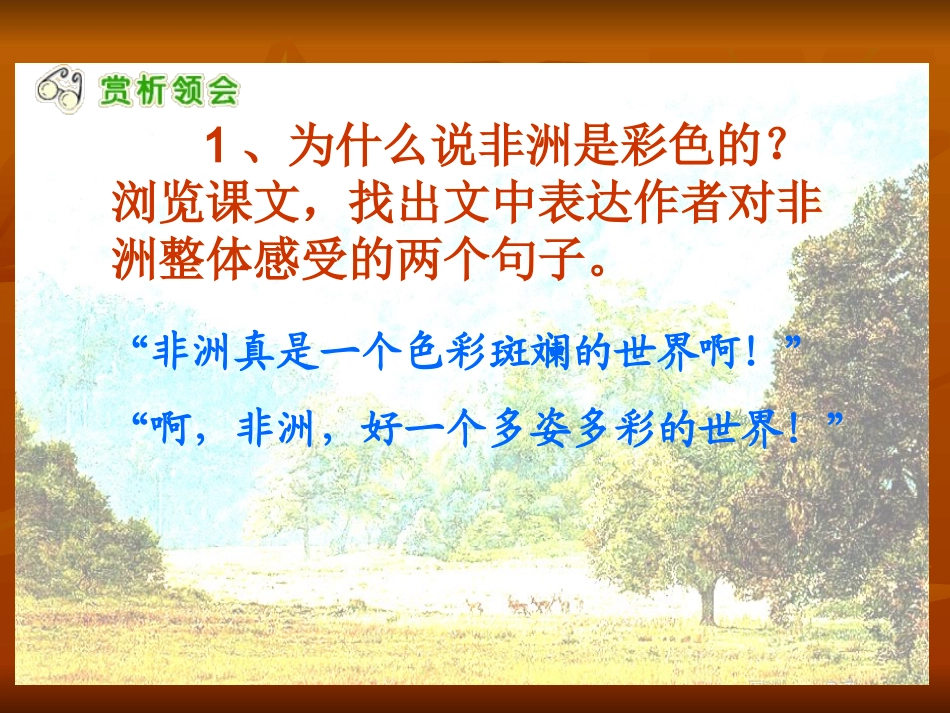 赏析领会

1、为什么说非洲是彩色的？浏览课文，找出文中表达作者对非洲整体感受的两个句子。

“非洲真是一个色彩斑斓的世界啊！”

“啊，非洲，好一个多姿多彩的世界！”